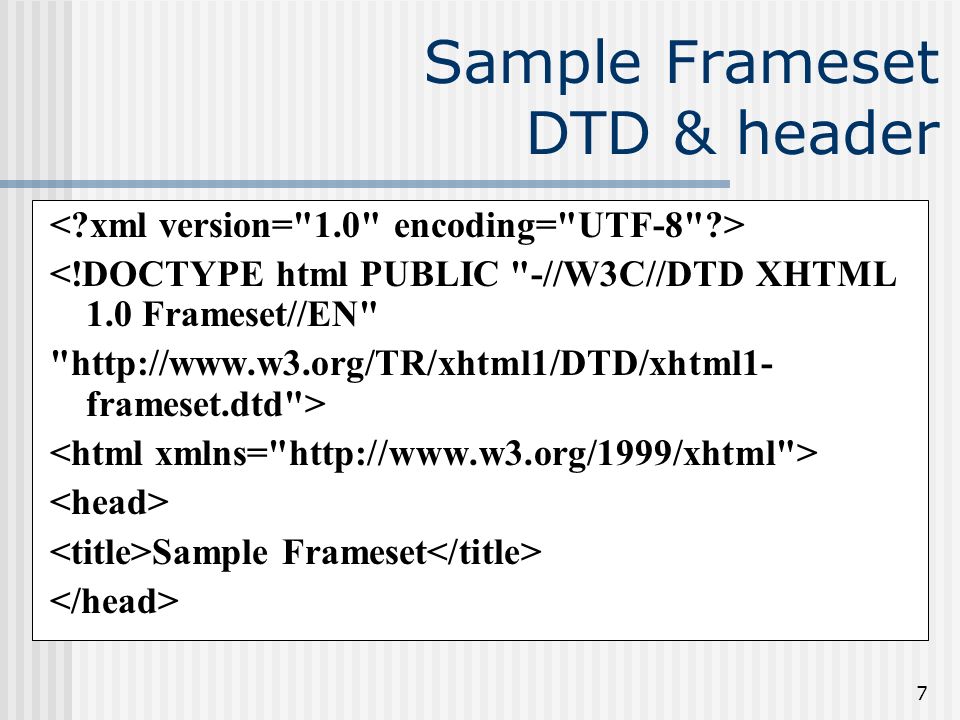 Sample Frameset DTD & header

<?xml version="1.0" encoding="UTF-8"?>
<!DOCTYPE html PUBLIC "-//W3C//DTD XHTML 1.0 Frameset//EN"
"http://www.w3.org/TR/xhtml1/DTD/xhtml1-frameset.dtd">
<html xmlns="http://www.w3.org/1999/xhtml">
<head>
<title>Sample Frameset</title>
</head>

7